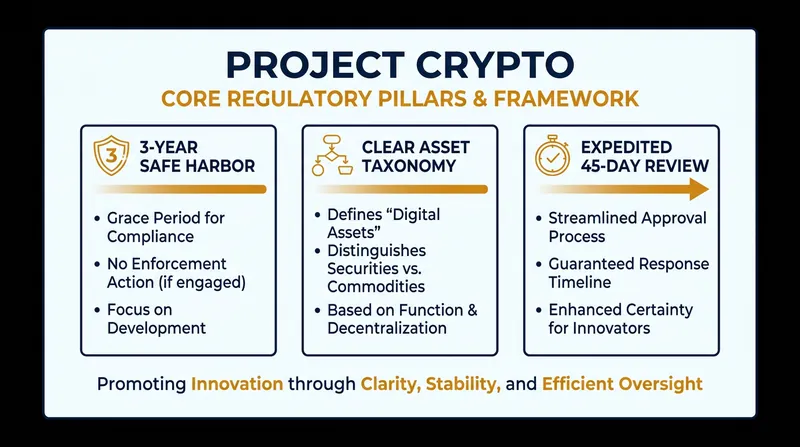 PROJECT CRYPTO

CORE REGULATORY PILLARS & FRAMEWORK

3

3-YEAR SAFE HARBOR

• Grace Period for Compliance
• No Enforcement Action (if engaged)
• Focus on Development

CLEAR ASSET TAXONOMY

• Defines "Digital Assets"
• Distinguishes Securities vs. Commodities
• Based on Function & Decentralization

EXPEDITED 45-DAY REVIEW

• Streamlined Approval Process
• Guaranteed Response Timeline
• Enhanced Certainty for Innovators

Promoting Innovation through Clarity, Stability, and Efficient Oversight